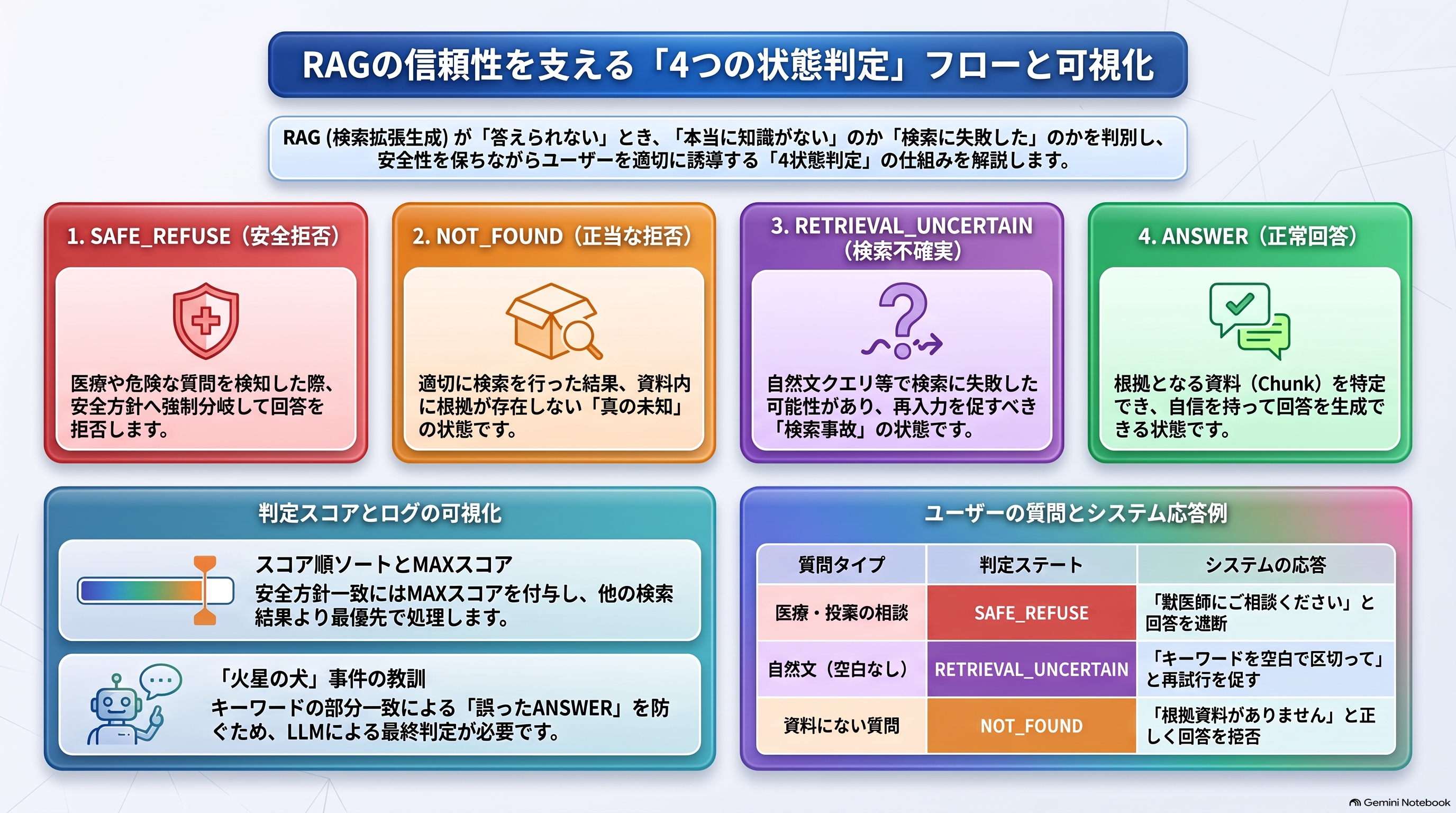 RAGの信頼性を支える「4つの状態判定」フローと可視化

RAG (検索拡張生成) が「答えられない」とき、「本当に知識がない」のか「検索に失敗した」のかを判別し、安全性を保ちながらユーザーを適切に誘導する「4状態判定」の仕組みを解説します。

1. SAFE_REFUSE（安全拒否）

医療や危険な質問を検知した際、安全方針へ強制分岐して回答を拒否します。

2. NOT_FOUND（正当な拒否）

適切に検索を行った結果、資料内に根拠が存在しない「真の未知」の状態です。

3. RETRIEVAL_UNCERTAIN（検索不確実）

自然文クエリ等で検索に失敗した可能性があり、再入力を促すべき「検索事故」の状態です。

4. ANSWER（正常回答）

根拠となる資料（Chunk）を特定でき、自信を持って回答を生成できる状態です。

判定スコアとログの可視化

スコア順ソートとMAXスコア
安全方針一致にはMAXスコアを付与し、他の検索結果より最優先で処理します。

「火星の犬」事件の教訓
キーワードの部分一致による「誤ったANSWER」を防ぐため、LLMによる最終判定が必要です。

ユーザーの質問とシステム応答例

| 質問タイプ | 判定ステート | システムの応答 |
|---|---|---|
| 医療・投薬の相談 | SAFE_REFUSE | 「獣医師にご相談ください」と回答を遮断 |
| 自然文（空白なし） | RETRIEVAL_UNCERTAIN | 「キーワードを空白で区切って」と再試行を促す |
| 資料にない質問 | NOT_FOUND | 「根拠資料がありません」と正しく回答を拒否 |

Gemini Notebook